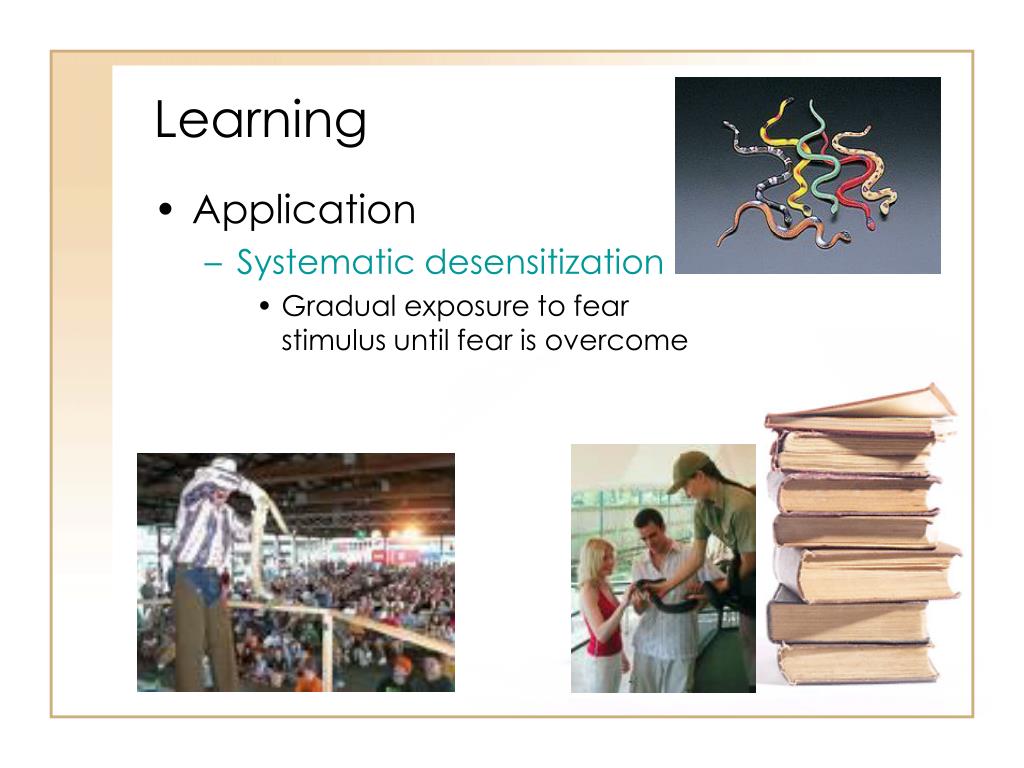 Learning

• Application
  – Systematic desensitization
    • Gradual exposure to fear stimulus until fear is overcome